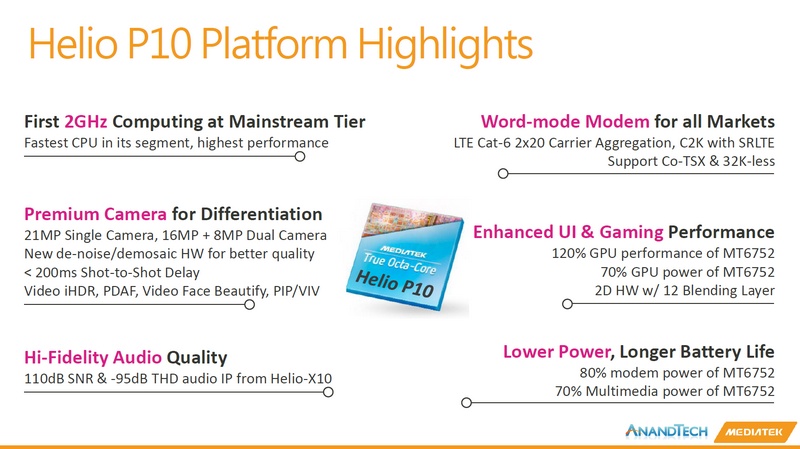 Helio P10 Platform Highlights

First 2GHz Computing at Mainstream Tier
Fastest CPU in its segment, highest performance

Premium Camera for Differentiation
21MP Single Camera, 16MP + 8MP Dual Camera
New de-noise/demosaic HW for better quality
< 200ms Shot-to-Shot Delay
Video iHDR, PDAF, Video Face Beautify, PIP/VIV

Hi-Fidelity Audio Quality
110dB SNR & -95dB THD audio IP from Helio-X10

MEDIATEK
True Octa-Core
Helio P10

Word-mode Modem for all Markets
LTE Cat-6 2x20 Carrier Aggregation, C2K with SRLTE
Support Co-TSX & 32K-less

Enhanced UI & Gaming Performance
120% GPU performance of MT6752
70% GPU power of MT6752
2D HW w/ 12 Blending Layer

Lower Power, Longer Battery Life
80% modem power of MT6752
70% Multimedia power of MT6752

ANANDTECH MEDIATEK